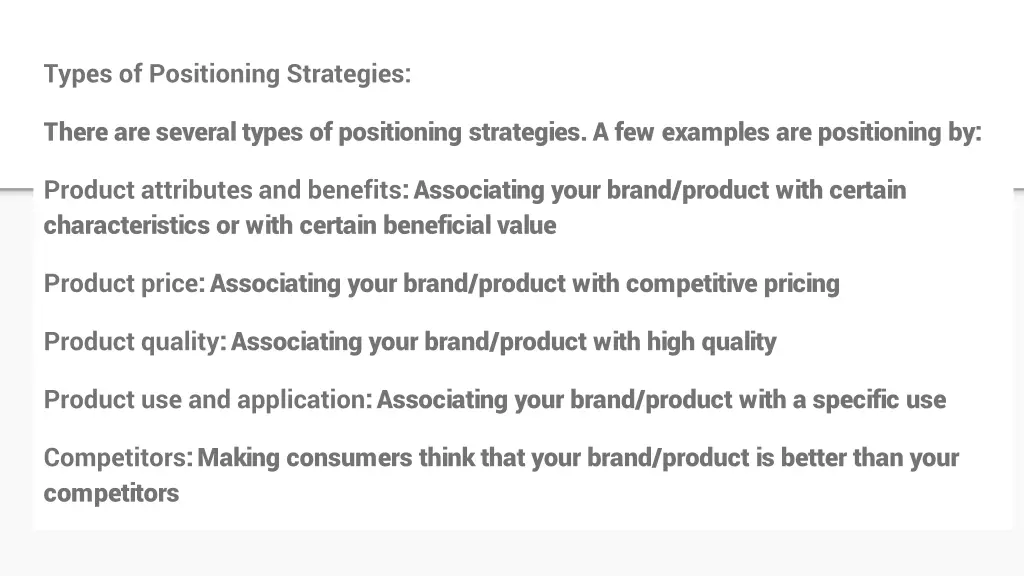 Types of Positioning Strategies:

There are several types of positioning strategies. A few examples are positioning by:

Product attributes and benefits: Associating your brand/product with certain characteristics or with certain beneficial value

Product price: Associating your brand/product with competitive pricing

Product quality: Associating your brand/product with high quality

Product use and application: Associating your brand/product with a specific use

Competitors: Making consumers think that your brand/product is better than your competitors